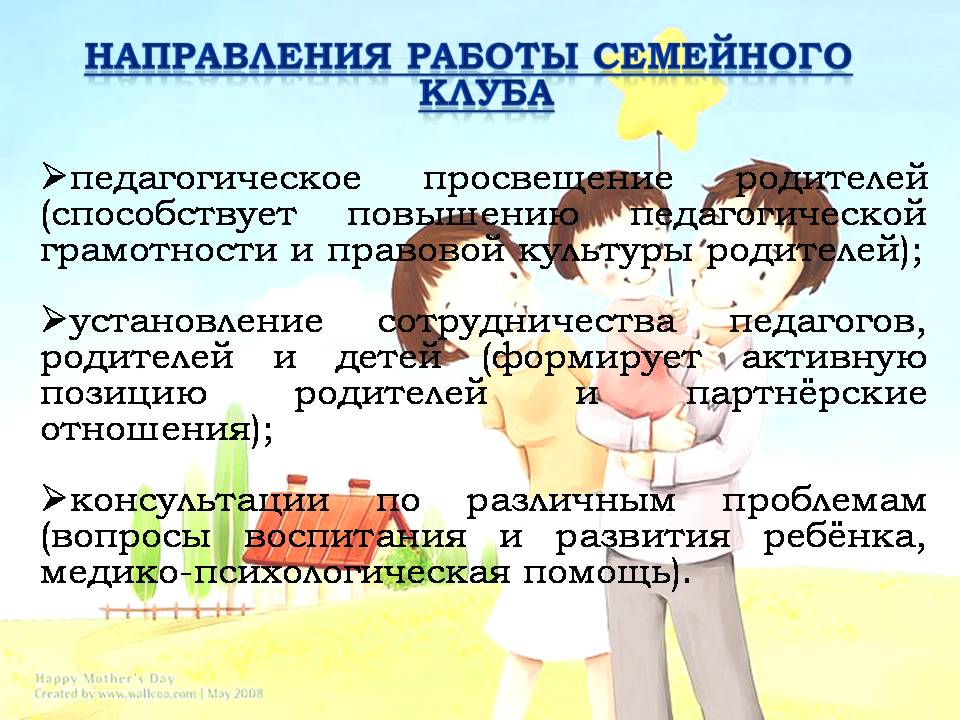 НАПРАВЛЕНИЯ РАБОТЫ СЕМЕЙНОГО КЛУБА

➢педагогическое просвещение родителей (способствует повышению педагогической грамотности и правовой культуры родителей);

➢установление сотрудничества педагогов, родителей и детей (формирует активную позицию родителей и партнёрские отношения);

➢консультации по различным проблемам (вопросы воспитания и развития ребёнка, медико-психологическая помощь).

Happy Mother's Day
Created by www.wallcoo.com | May 2008